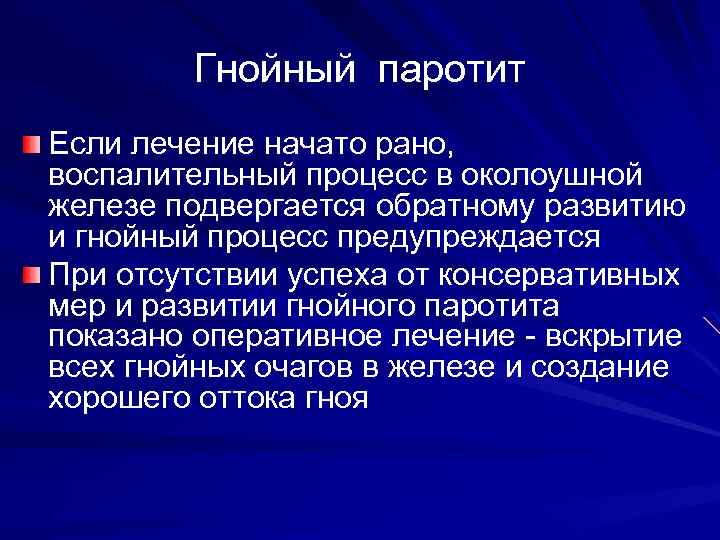 Гнойный паротит

Если лечение начато рано, воспалительный процесс в околоушной железе подвергается обратному развитию и гнойный процесс предупреждается

При отсутствии успеха от консервативных мер и развитии гнойного паротита показано оперативное лечение - вскрытие всех гнойных очагов в железе и создание хорошего оттока гноя